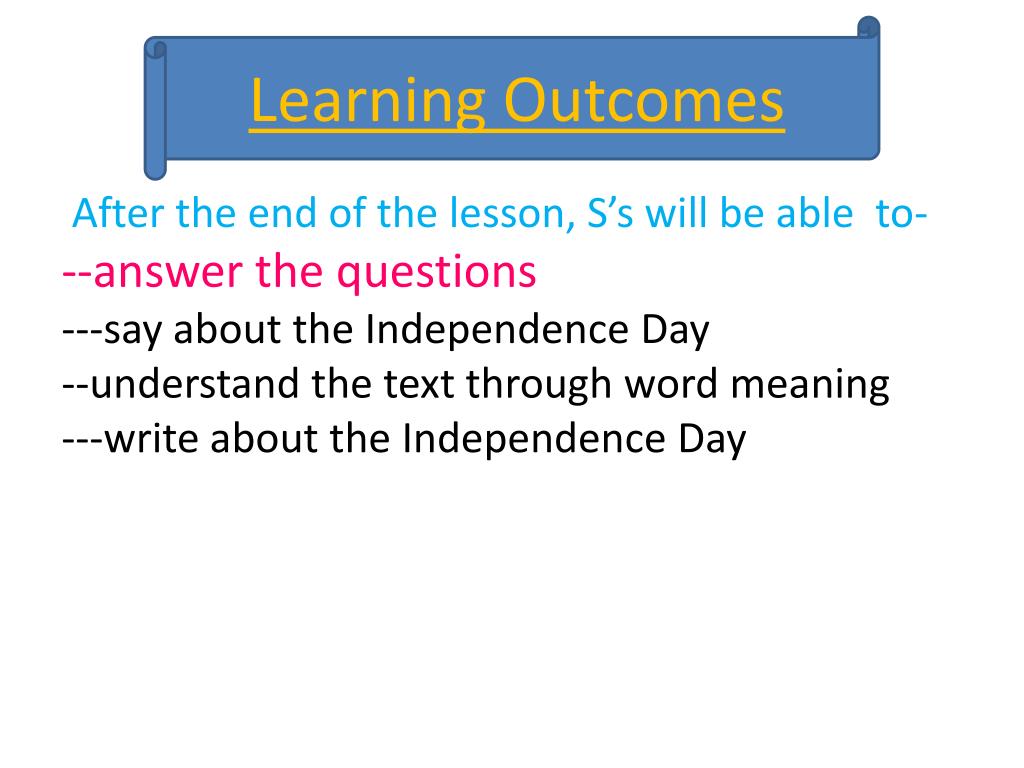 Learning Outcomes

After the end of the lesson, S’s will be able to-
--answer the questions
---say about the Independence Day
--understand the text through word meaning
---write about the Independence Day